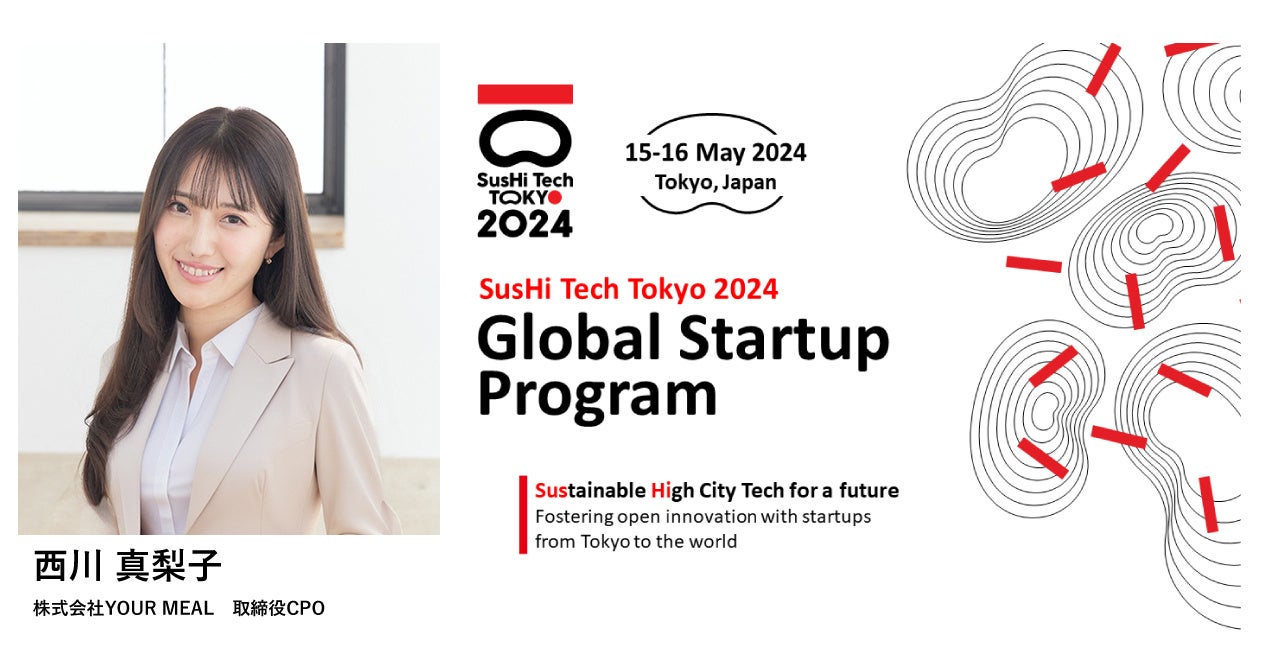 SusHi Tech TOKYO 2024

15-16 May 2024
Tokyo, Japan

SusHi Tech Tokyo 2024
Global Startup Program

Sustainable High City Tech for a future
Fostering open innovation with startups from Tokyo to the world

西川 真梨子
株式会社YOUR MEAL　取締役CPO